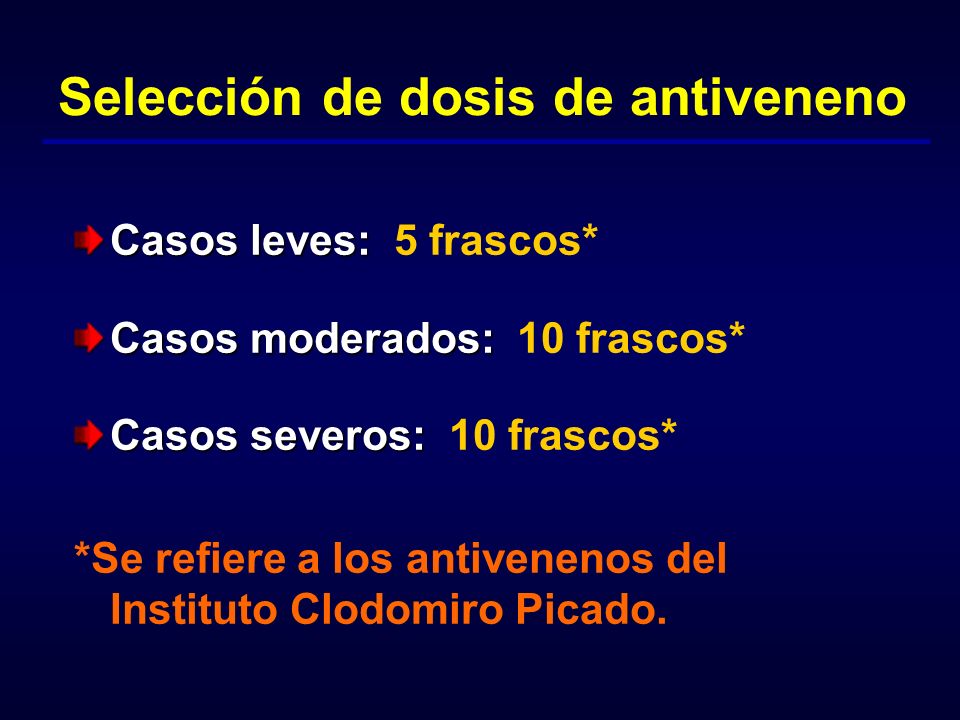 Selección de dosis de antiveneno

Casos leves: 5 frascos*

Casos moderados: 10 frascos*

Casos severos: 10 frascos*

*Se refiere a los antivenenos del Instituto Clodomiro Picado.